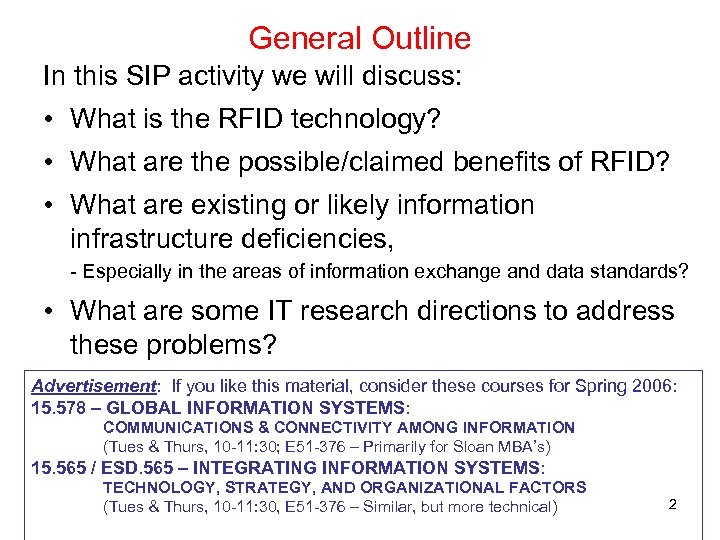 General Outline

In this SIP activity we will discuss:

• What is the RFID technology?

• What are the possible/claimed benefits of RFID?

• What are existing or likely information infrastructure deficiencies,

- Especially in the areas of information exchange and data standards?

• What are some IT research directions to address these problems?

Advertisement: If you like this material, consider these courses for Spring 2006:
15.578 – GLOBAL INFORMATION SYSTEMS:
COMMUNICATIONS & CONNECTIVITY AMONG INFORMATION
(Tues & Thurs, 10-11:30; E51-376 – Primarily for Sloan MBA's)
15.565 / ESD.565 – INTEGRATING INFORMATION SYSTEMS:
TECHNOLOGY, STRATEGY, AND ORGANIZATIONAL FACTORS
(Tues & Thurs, 10-11:30, E51-376 – Similar, but more technical)

2